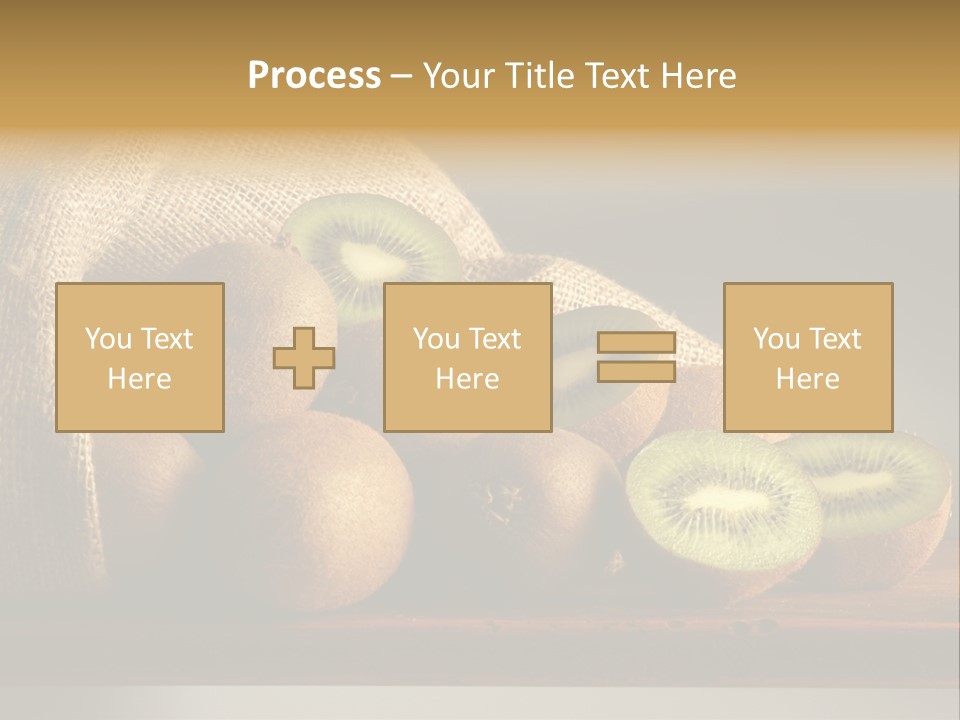 Process – Your Title Text Here

You Text Here

You Text Here

You Text Here